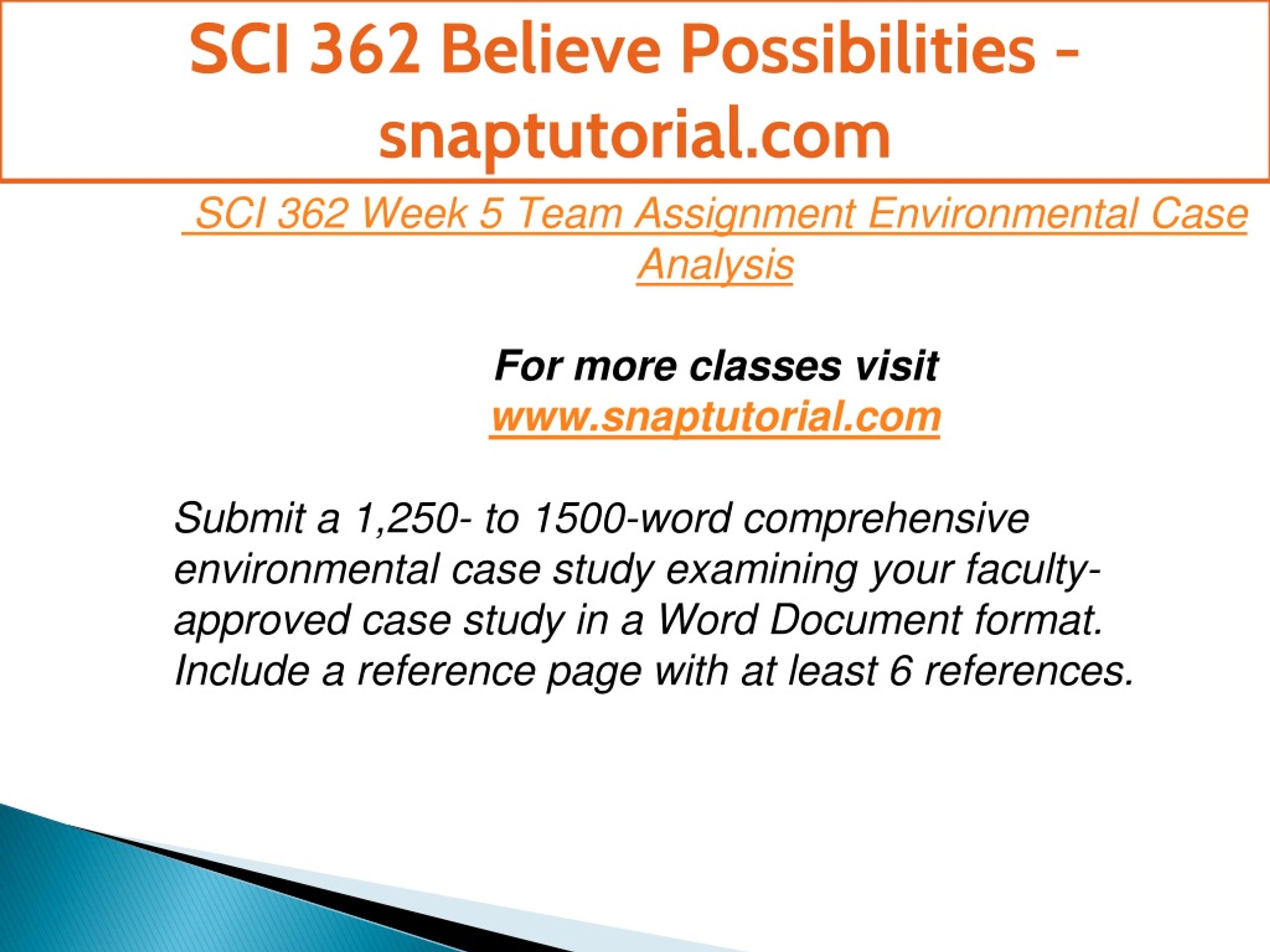 SCI 362 Believe Possibilities - snaptutorial.com

SCI 362 Week 5 Team Assignment Environmental Case Analysis

For more classes visit
www.snaptutorial.com

Submit a 1,250- to 1500-word comprehensive environmental case study examining your faculty-approved case study in a Word Document format. Include a reference page with at least 6 references.